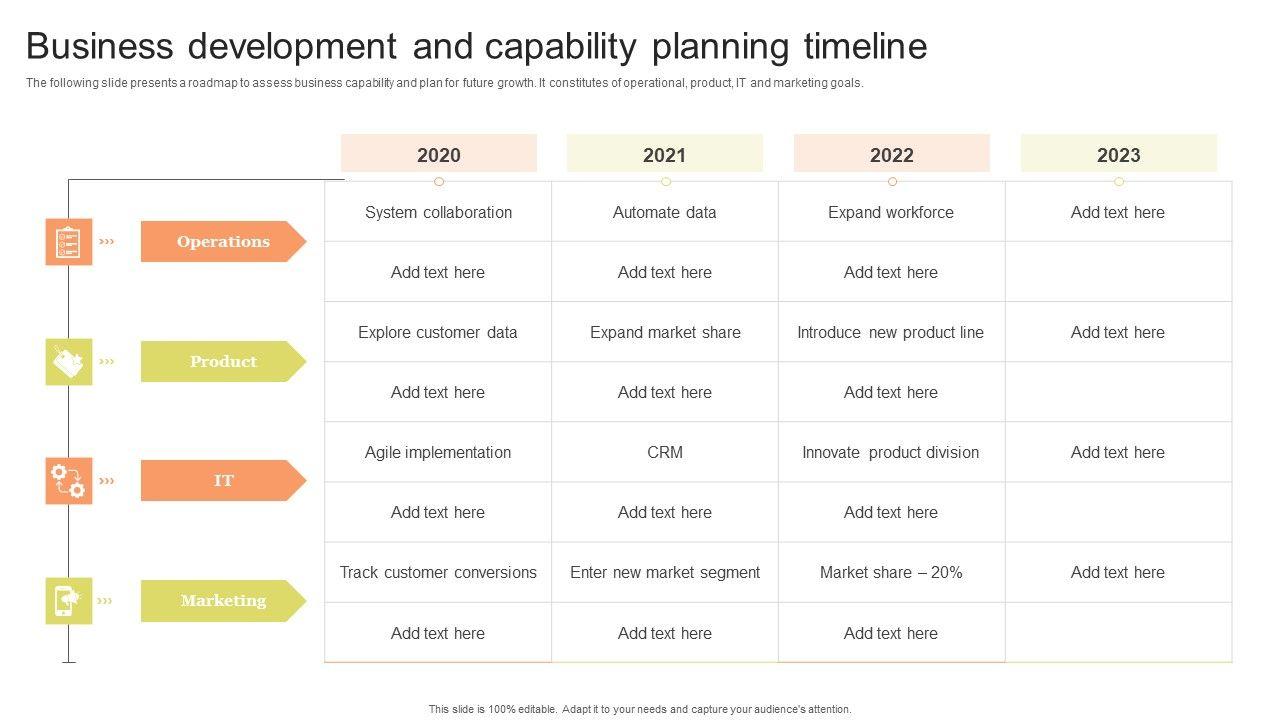 Business development and capability planning timeline

The following slide presents a roadmap to assess business capability and plan for future growth. It constitutes of operational, product, IT and marketing goals.

| | 2020 | 2021 | 2022 | 2023 |
|---|---|---|---|---|
| Operations | System collaboration | Automate data | Expand workforce | Add text here |
| | Add text here | Add text here | Add text here | |
| Product | Explore customer data | Expand market share | Introduce new product line | Add text here |
| | Add text here | Add text here | Add text here | |
| IT | Agile implementation | CRM | Innovate product division | Add text here |
| | Add text here | Add text here | Add text here | |
| Marketing | Track customer conversions | Enter new market segment | Market share – 20% | Add text here |
| | Add text here | Add text here | Add text here | |

This slide is 100% editable. Adapt it to your needs and capture your audience's attention.